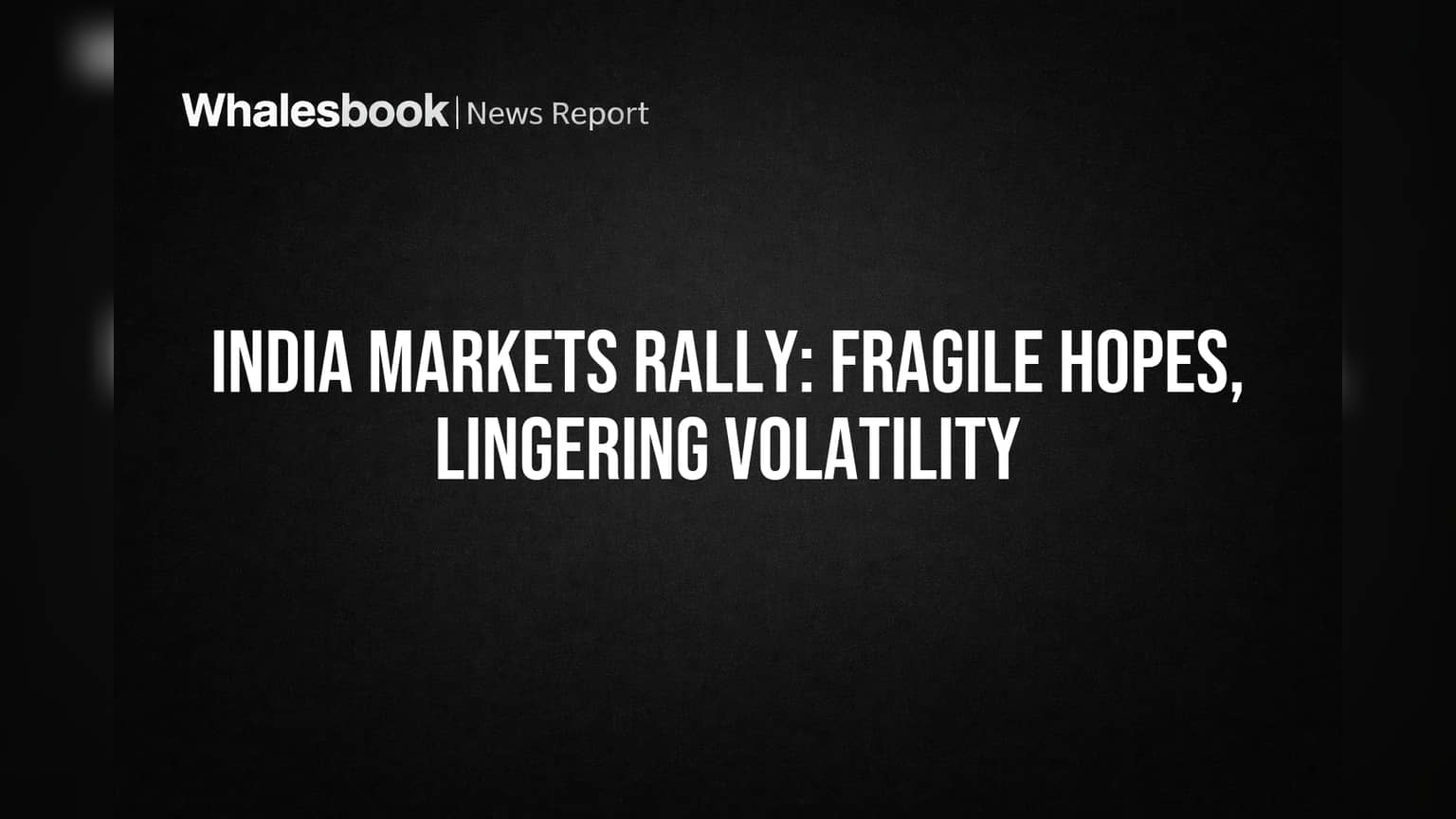 Whalesbook | News Report

INDIA MARKETS RALLY: FRAGILE HOPES, LINGERING VOLATILITY